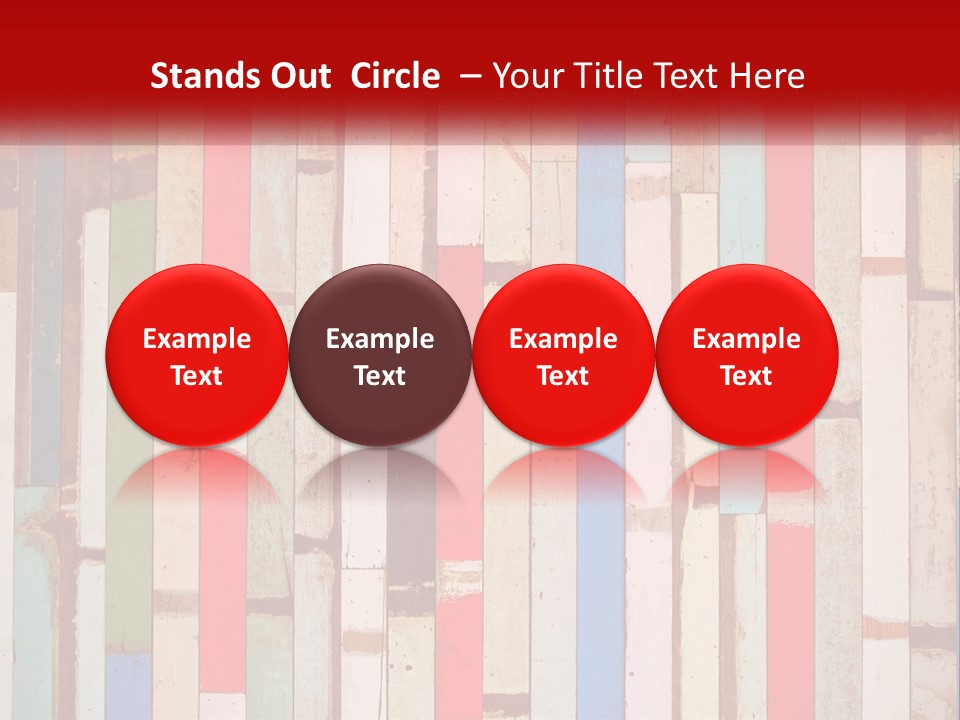 Stands Out  Circle  – Your Title Text Here

Example Text

Example Text

Example Text

Example Text